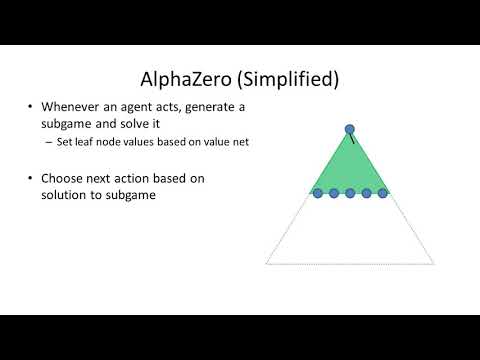 AlphaZero (Simplified)

• Whenever an agent acts, generate a subgame and solve it
– Set leaf node values based on value net

• Choose next action based on solution to subgame